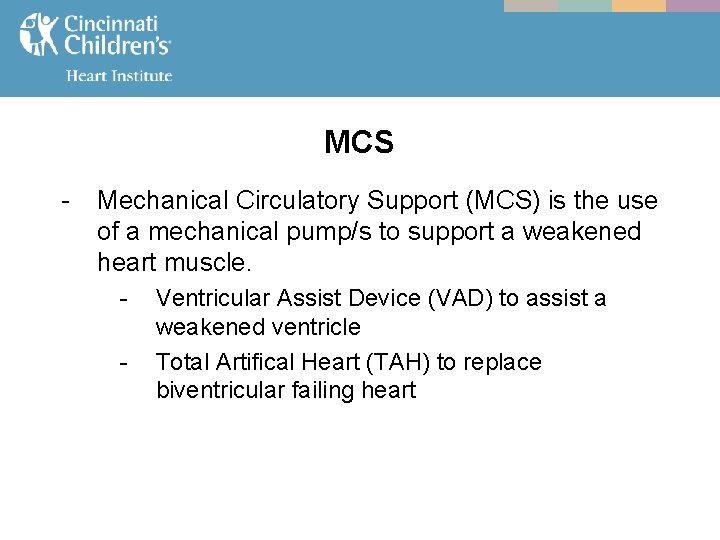 Cincinnati Children's
Heart Institute

MCS

- Mechanical Circulatory Support (MCS) is the use of a mechanical pump/s to support a weakened heart muscle.
  - Ventricular Assist Device (VAD) to assist a weakened ventricle
  - Total Artifical Heart (TAH) to replace biventricular failing heart